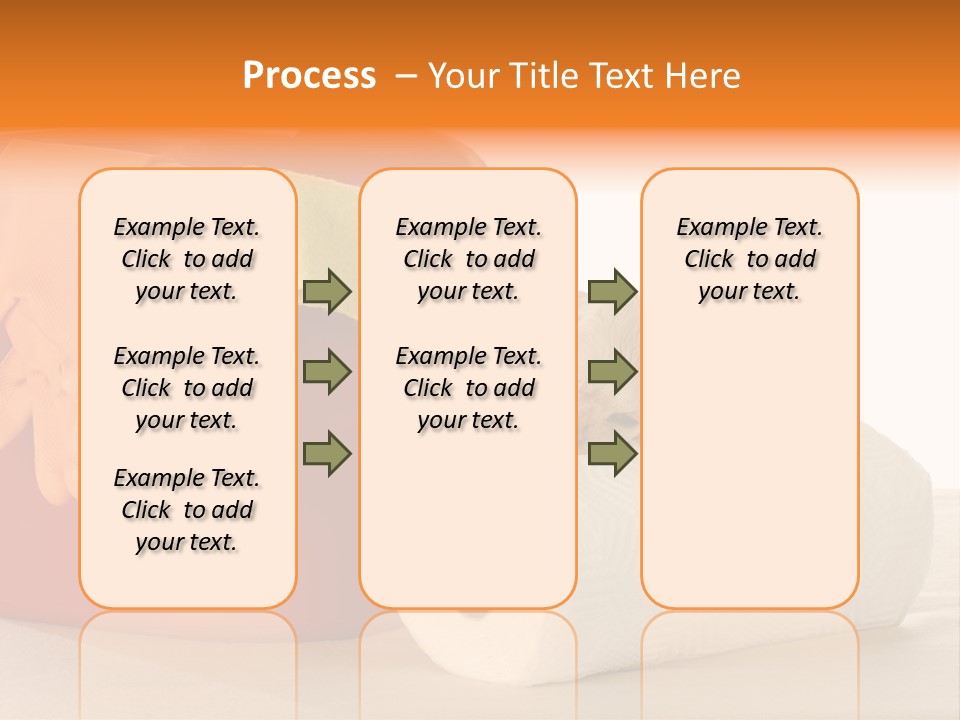 Process – Your Title Text Here

Example Text. Click to add your text.

Example Text. Click to add your text.

Example Text. Click to add your text.

Example Text. Click to add your text.

Example Text. Click to add your text.

Example Text. Click to add your text.